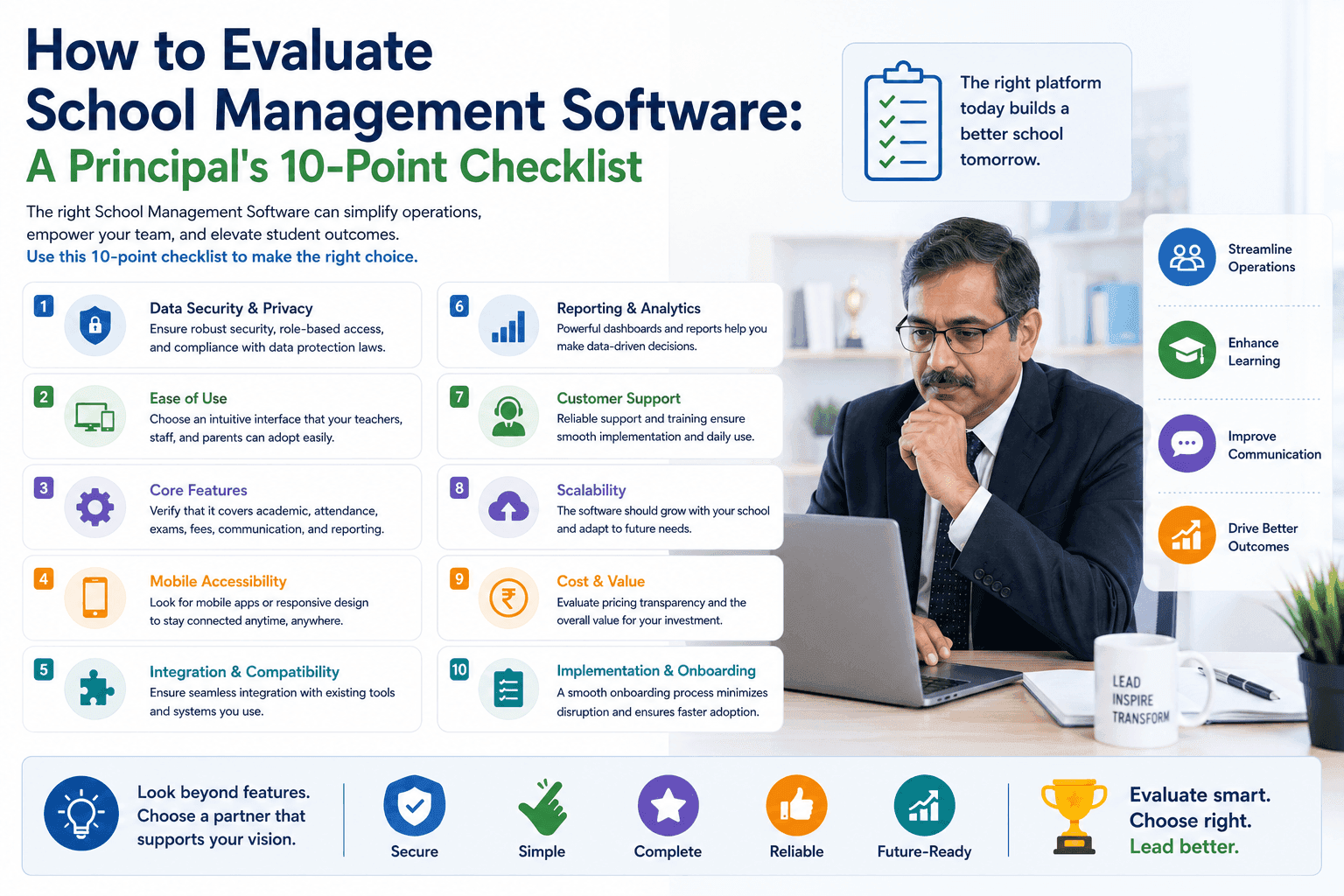 How to Evaluate School Management Software:
A Principal's 10-Point Checklist

The right School Management Software can simplify operations, empower your team, and elevate student outcomes.
Use this 10-point checklist to make the right choice.

The right platform today builds a better school tomorrow.

1 Data Security & Privacy
Ensure robust security, role-based access, and compliance with data protection laws.

2 Ease of Use
Choose an intuitive interface that your teachers, staff, and parents can adopt easily.

3 Core Features
Verify that it covers academic, attendance, exams, fees, communication, and reporting.

4 Mobile Accessibility
Look for mobile apps or responsive design to stay connected anytime, anywhere.

5 Integration & Compatibility
Ensure seamless integration with existing tools and systems you use.

6 Reporting & Analytics
Powerful dashboards and reports help you make data-driven decisions.

7 Customer Support
Reliable support and training ensure smooth implementation and daily use.

8 Scalability
The software should grow with your school and adapt to future needs.

9 Cost & Value
Evaluate pricing transparency and the overall value for your investment.

10 Implementation & Onboarding
A smooth onboarding process minimizes disruption and ensures faster adoption.

Streamline Operations
Enhance Learning
Improve Communication
Drive Better Outcomes

LEAD INSPIRE TRANSFORM

Look beyond features. Choose a partner that supports your vision.

Secure
Simple
Complete
Reliable
Future-Ready

Evaluate smart. Choose right. Lead better.